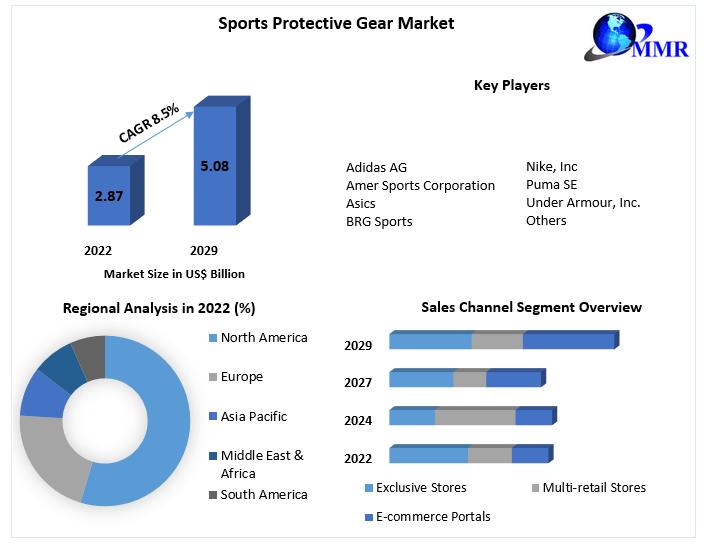 Sports Protective Gear Market

MMR

CAGR 8.5%

2.87

5.08

2022

2029

Market Size in US$ Billion

Key Players

Adidas AG
Amer Sports Corporation
Asics
BRG Sports

Nike, Inc
Puma SE
Under Armour, Inc.
Others

Regional Analysis in 2022 (%)

North America
Europe
Asia Pacific
Middle East & Africa
South America

Sales Channel Segment Overview

2029
2027
2024
2022

Exclusive Stores
Multi-retail Stores
E-commerce Portals